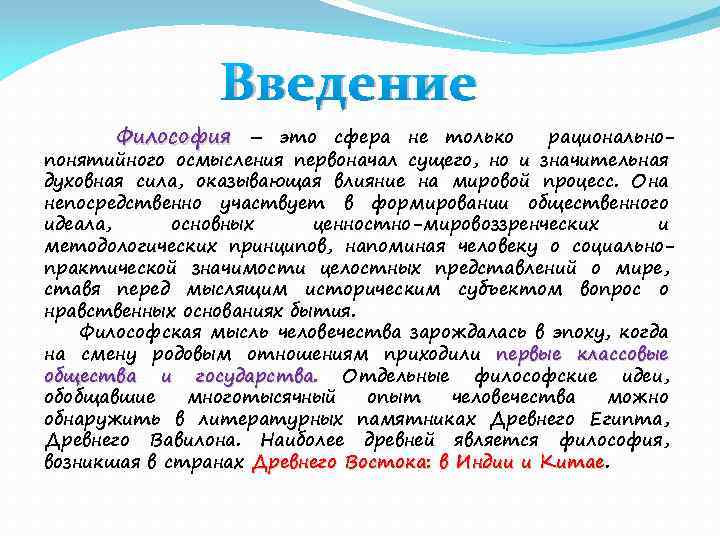 Введение

Философия – это сфера не только рационально-понятийного осмысления первоначал сущего, но и значительная духовная сила, оказывающая влияние на мировой процесс. Она непосредственно участвует в формировании общественного идеала, основных ценностно-мировоззренческих и методологических принципов, напоминая человеку о социально-практической значимости целостных представлений о мире, ставя перед мыслящим историческим субъектом вопрос о нравственных основаниях бытия.

Философская мысль человечества зарождалась в эпоху, когда на смену родовым отношениям приходили первые классовые общества и государства. Отдельные философские идеи, обобщавшие многотысячный опыт человечества можно обнаружить в литературных памятниках Древнего Египта, Древнего Вавилона. Наиболее древней является философия, возникшая в странах Древнего Востока: в Индии и Китае.